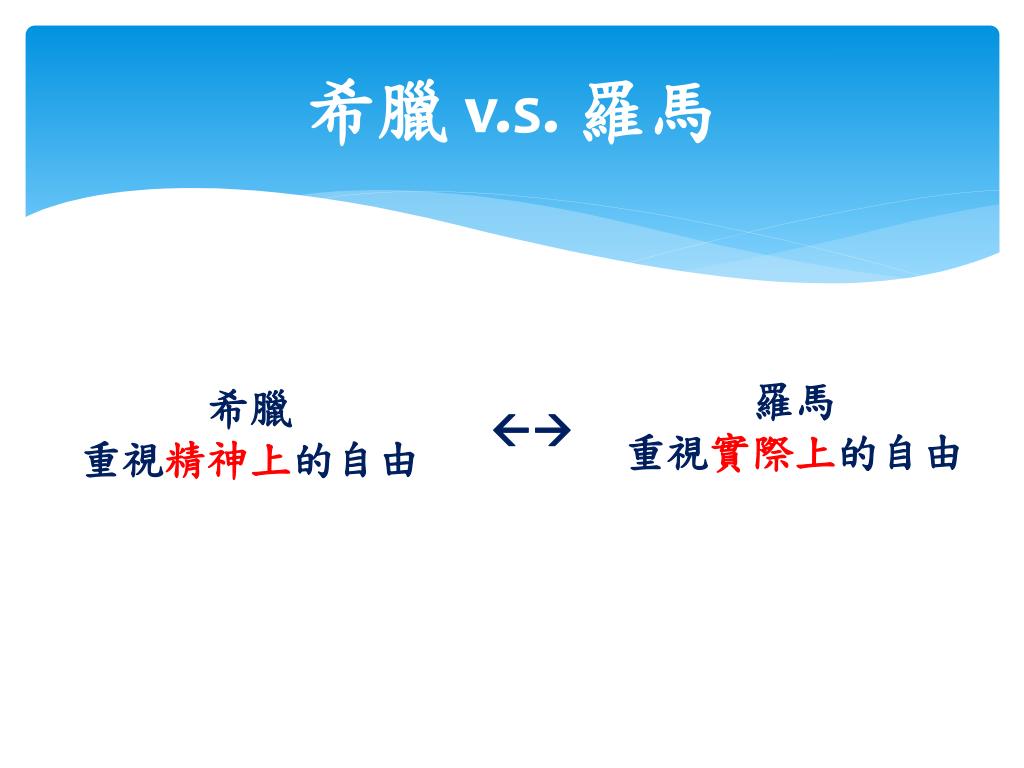 希臘 v.s. 羅馬

希臘
重視精神上的自由

←→

羅馬
重視實際上的自由